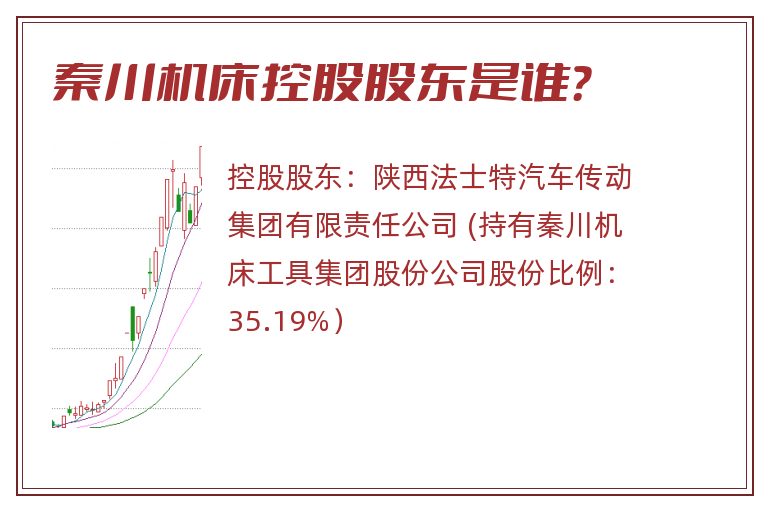 秦川机床控股股东是谁?

控股股东：陕西法士特汽车传动集团有限责任公司 (持有秦川机床工具集团股份公司股份比例：35.19%）